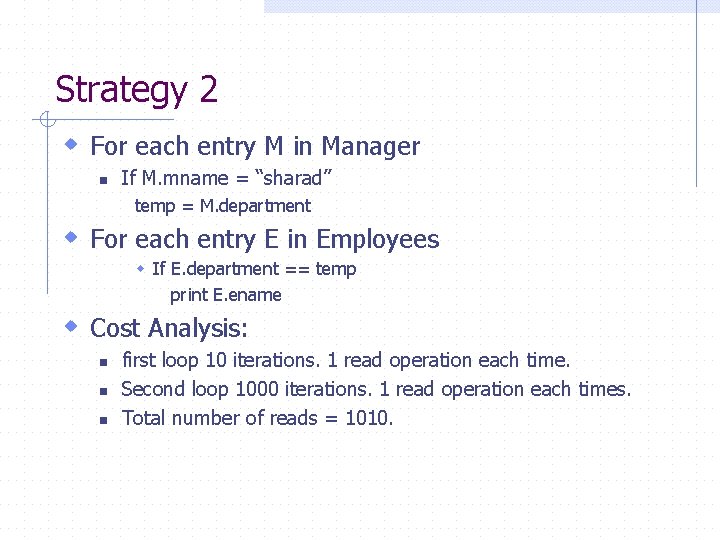 Strategy 2

For each entry M in Manager

If M.mname = “sharad”

temp = M.department

For each entry E in Employees

If E.department == temp

print E.ename

Cost Analysis:

first loop 10 iterations. 1 read operation each time.

Second loop 1000 iterations. 1 read operation each times.

Total number of reads = 1010.